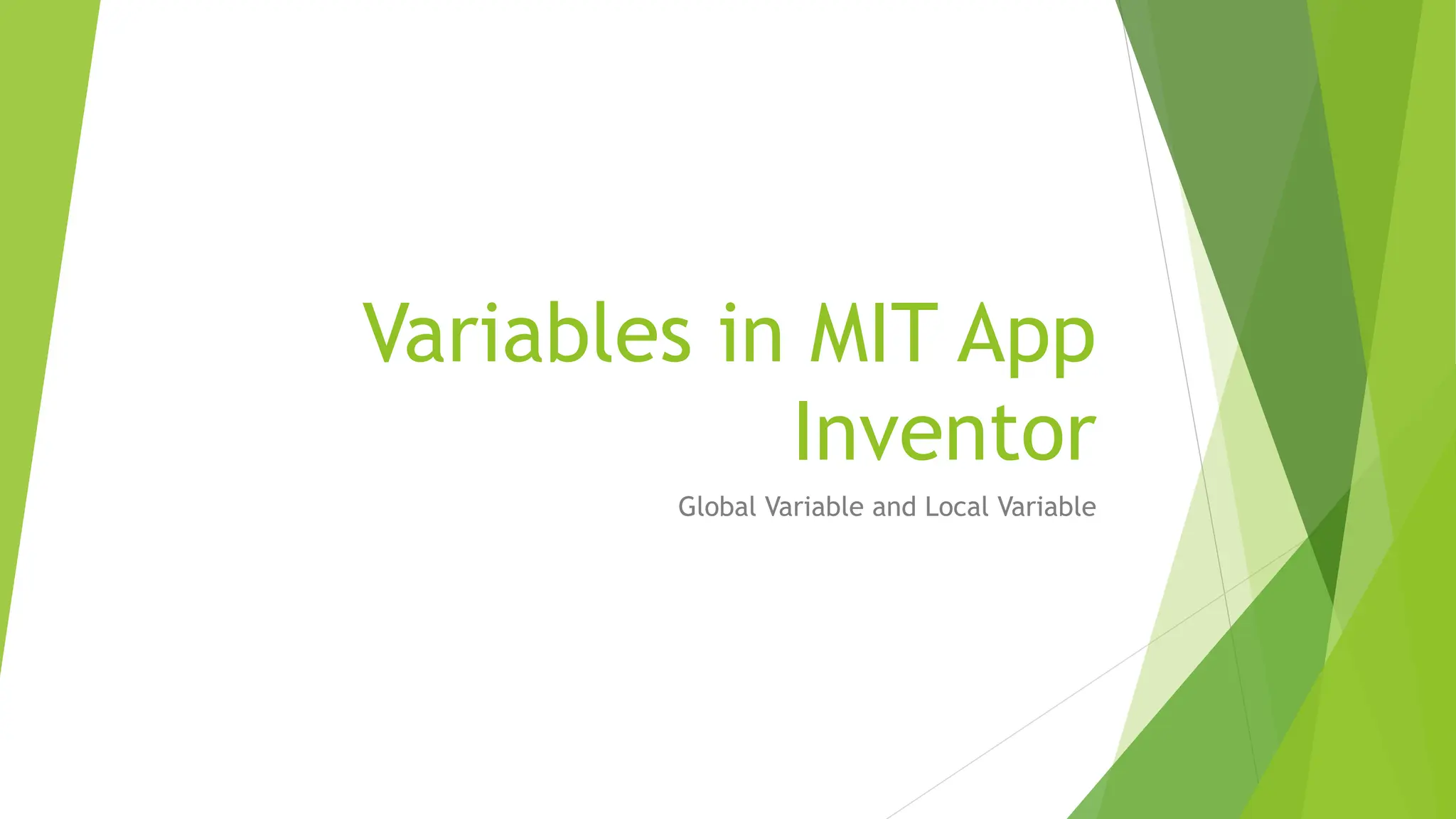 Variables in MIT App Inventor

Global Variable and Local Variable